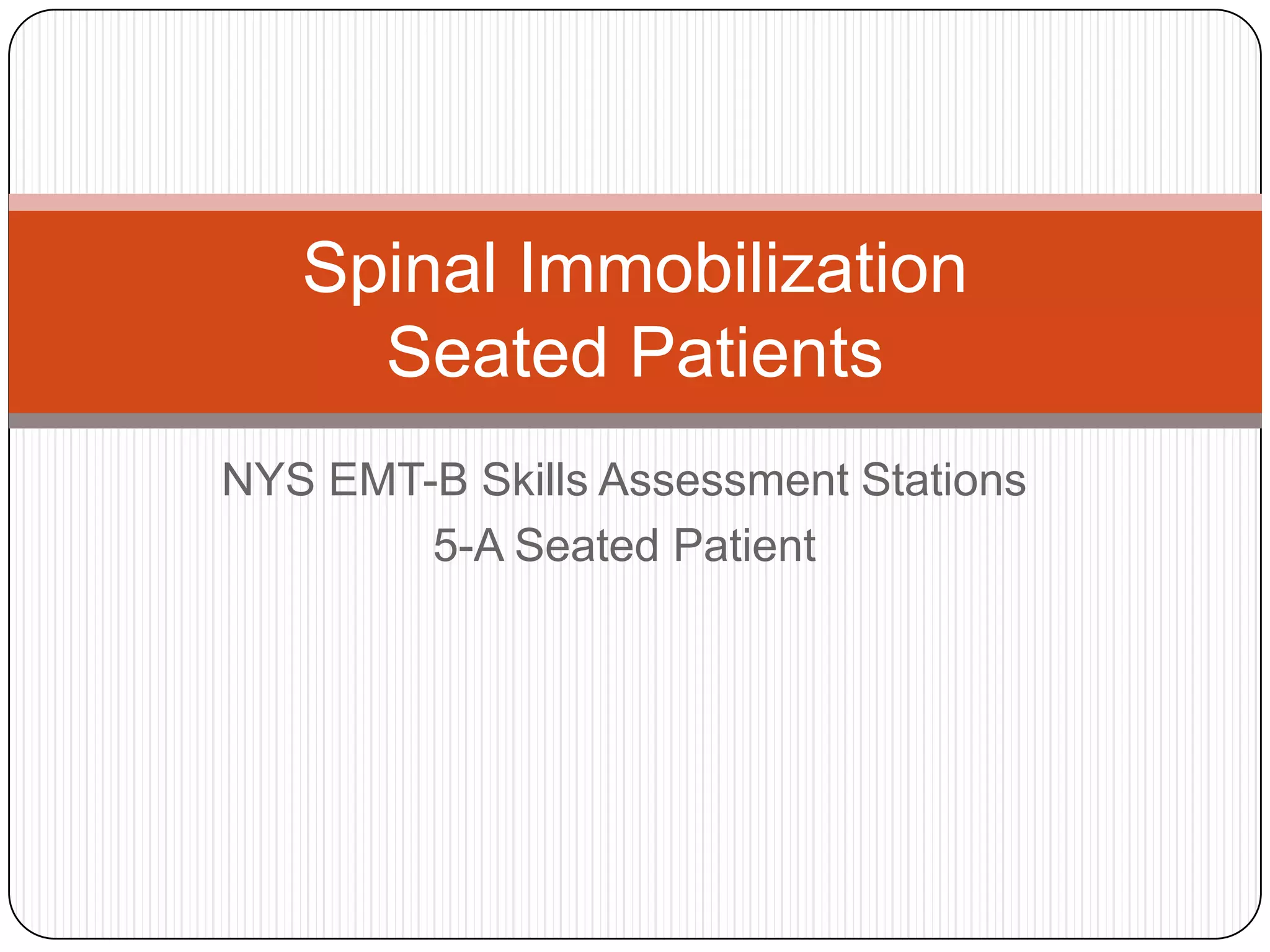 Spinal Immobilization
Seated Patients

NYS EMT-B Skills Assessment Stations
5-A Seated Patient